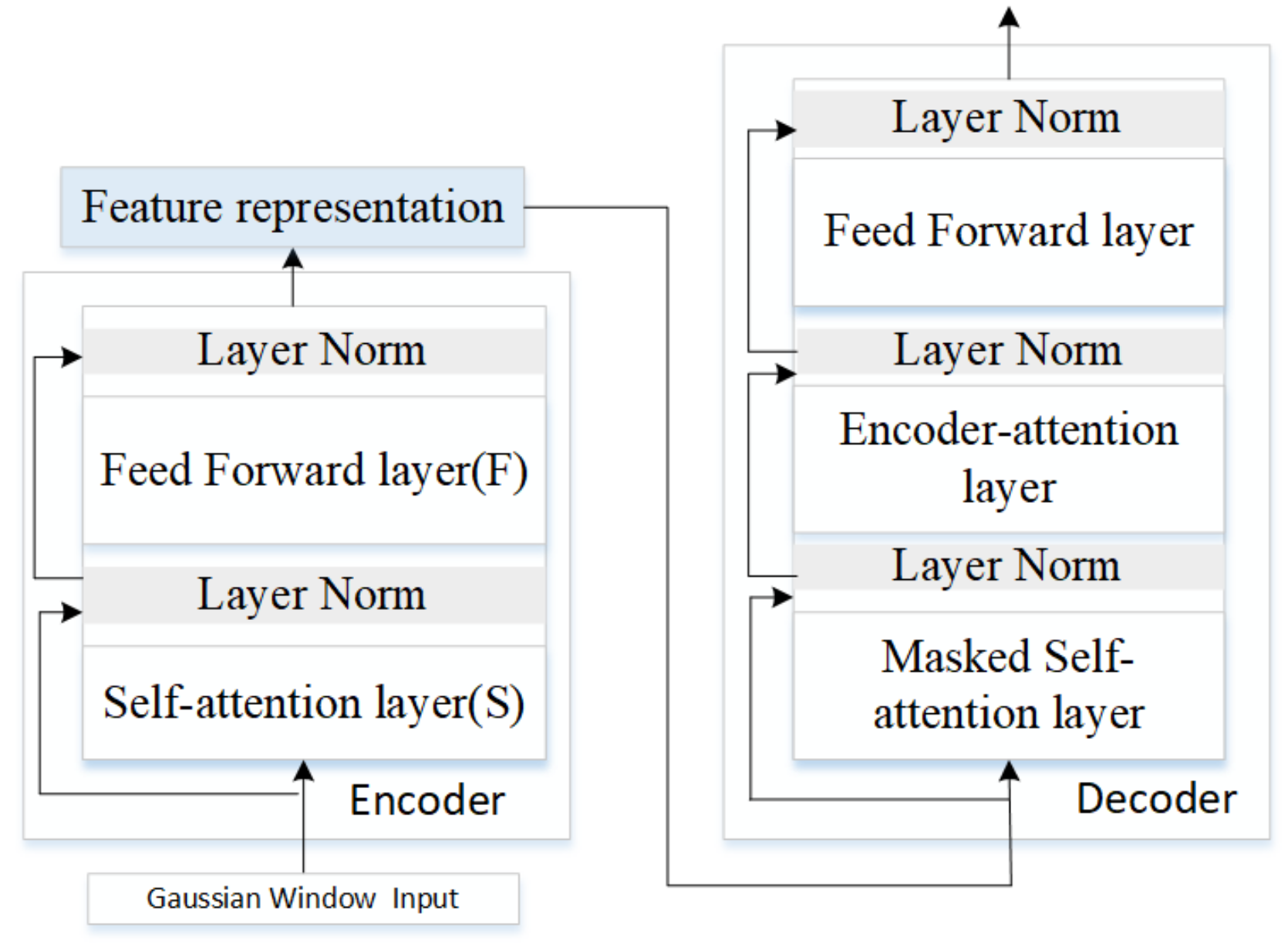 Feature representation

Layer Norm

Feed Forward layer(F)

Layer Norm

Self-attention layer(S)

Encoder

Gaussian Window Input

Layer Norm

Feed Forward layer

Layer Norm

Encoder-attention layer

Layer Norm

Masked Self-attention layer

Decoder